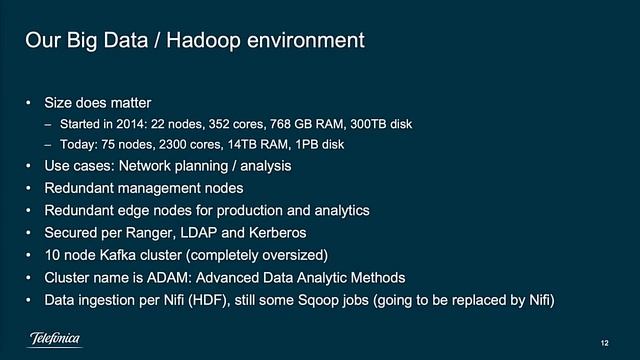 Our Big Data / Hadoop environment

• Size does matter
 – Started in 2014: 22 nodes, 352 cores, 768 GB RAM, 300TB disk
 – Today: 75 nodes, 2300 cores, 14TB RAM, 1PB disk
• Use cases: Network planning / analysis
• Redundant management nodes
• Redundant edge nodes for production and analytics
• Secured per Ranger, LDAP and Kerberos
• 10 node Kafka cluster (completely oversized)
• Cluster name is ADAM: Advanced Data Analytic Methods
• Data ingestion per Nifi (HDF), still some Sqoop jobs (going to be replaced by Nifi)

Telefónica

12